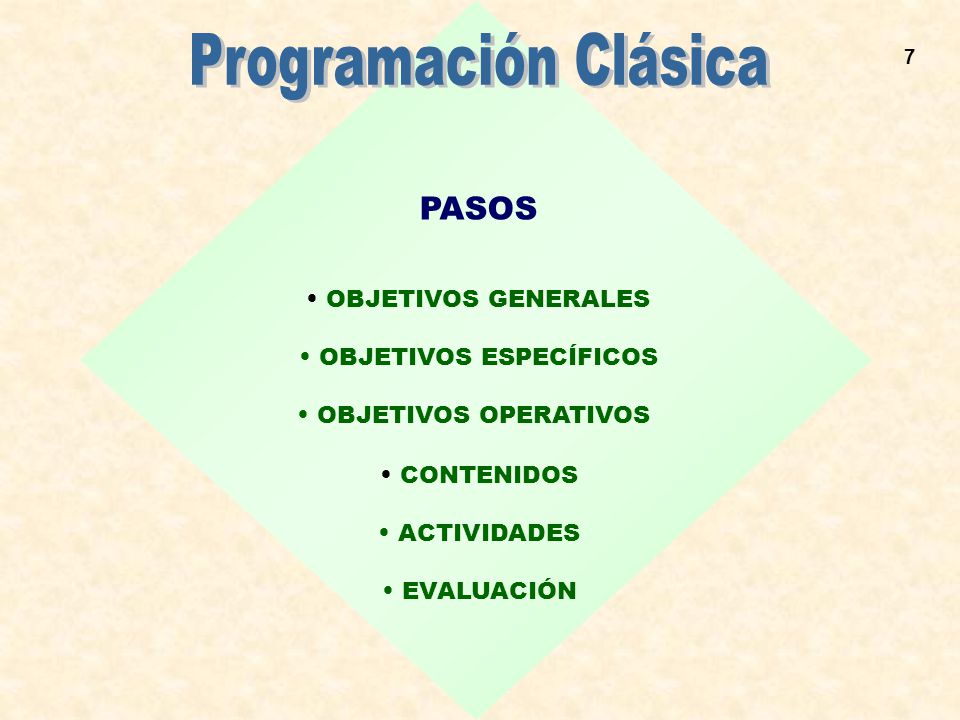 Programación Clásica

7

PASOS

• OBJETIVOS GENERALES

• OBJETIVOS ESPECÍFICOS

• OBJETIVOS OPERATIVOS

• CONTENIDOS

• ACTIVIDADES

• EVALUACIÓN